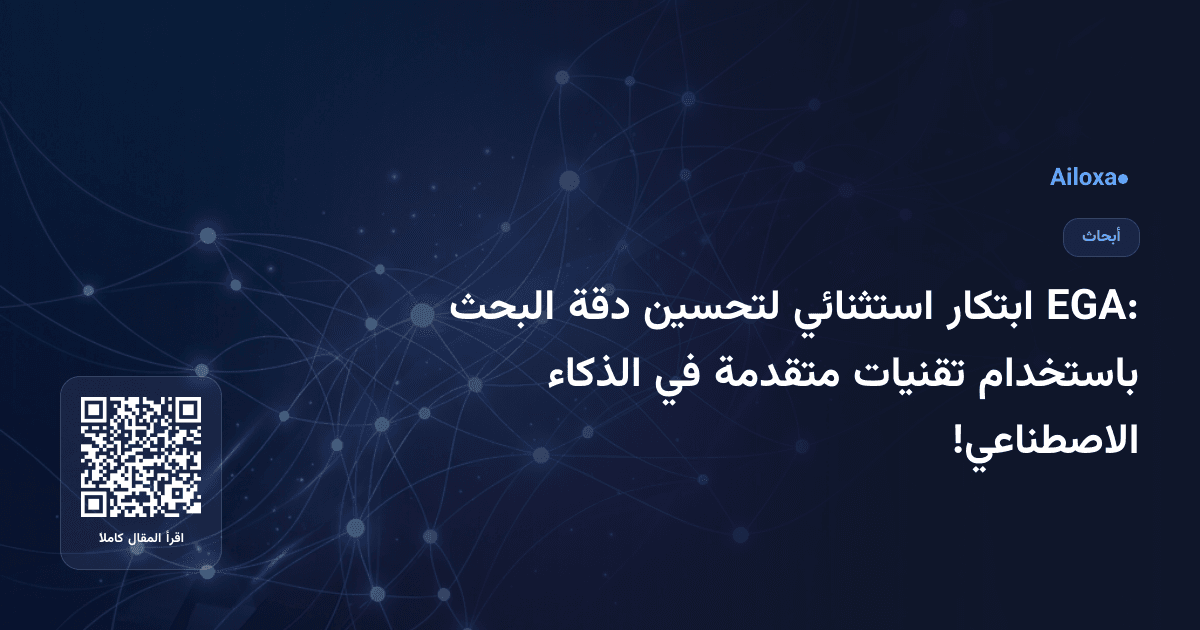 Ailoxa●

أبحاث

EGA: ابتكار استثنائي لتحسين دقة البحث باستخدام تقنيات متقدمة في الذكاء الاصطناعي!

اقرأ المقال كاملا